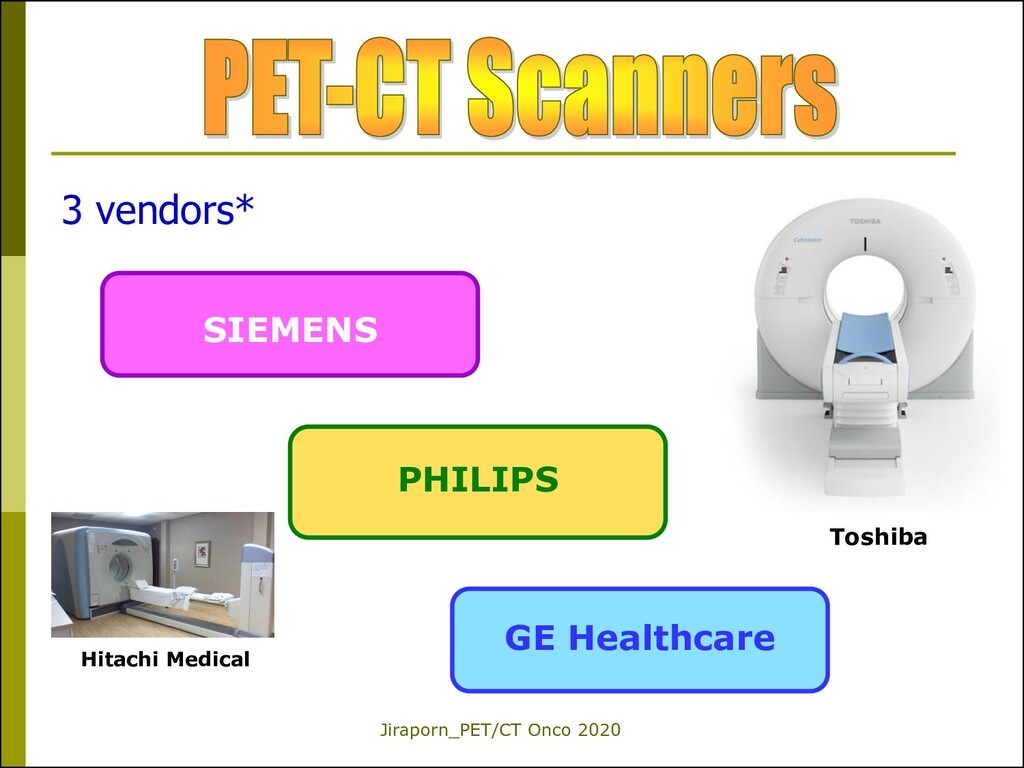 PET-CT Scanners

3 vendors*

SIEMENS

PHILIPS

GE Healthcare

TOSHIBA

Celesteion

Toshiba

Hitachi Medical

Jiraporn_PET/CT Onco 2020